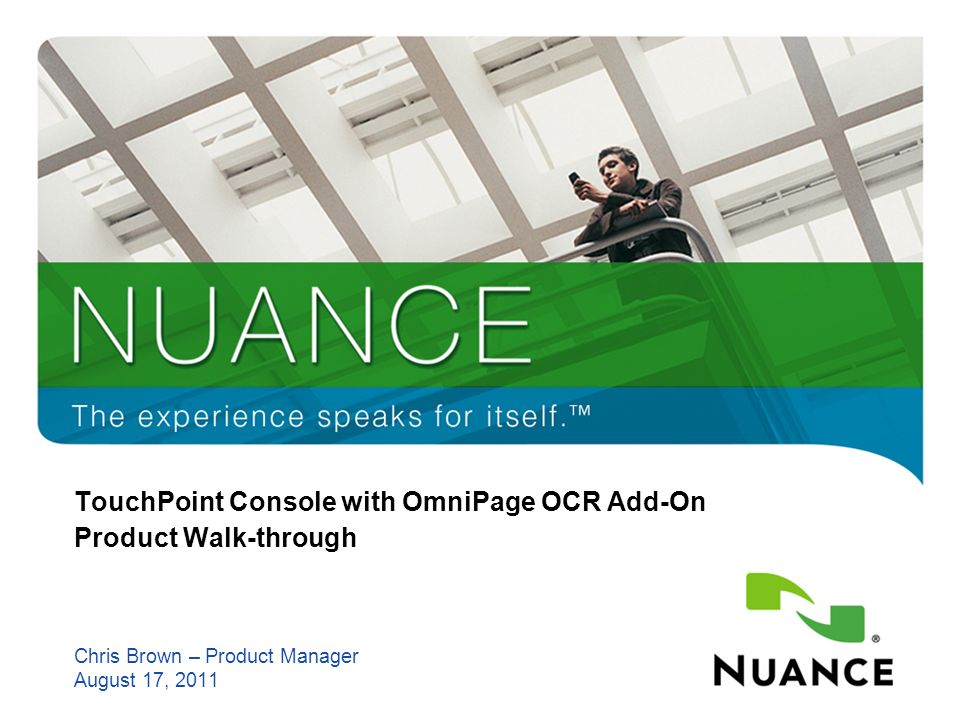 NUANCE

The experience speaks for itself.™

TouchPoint Console with OmniPage OCR Add-On
Product Walk-through

Chris Brown – Product Manager
August 17, 2011

NUANCE®